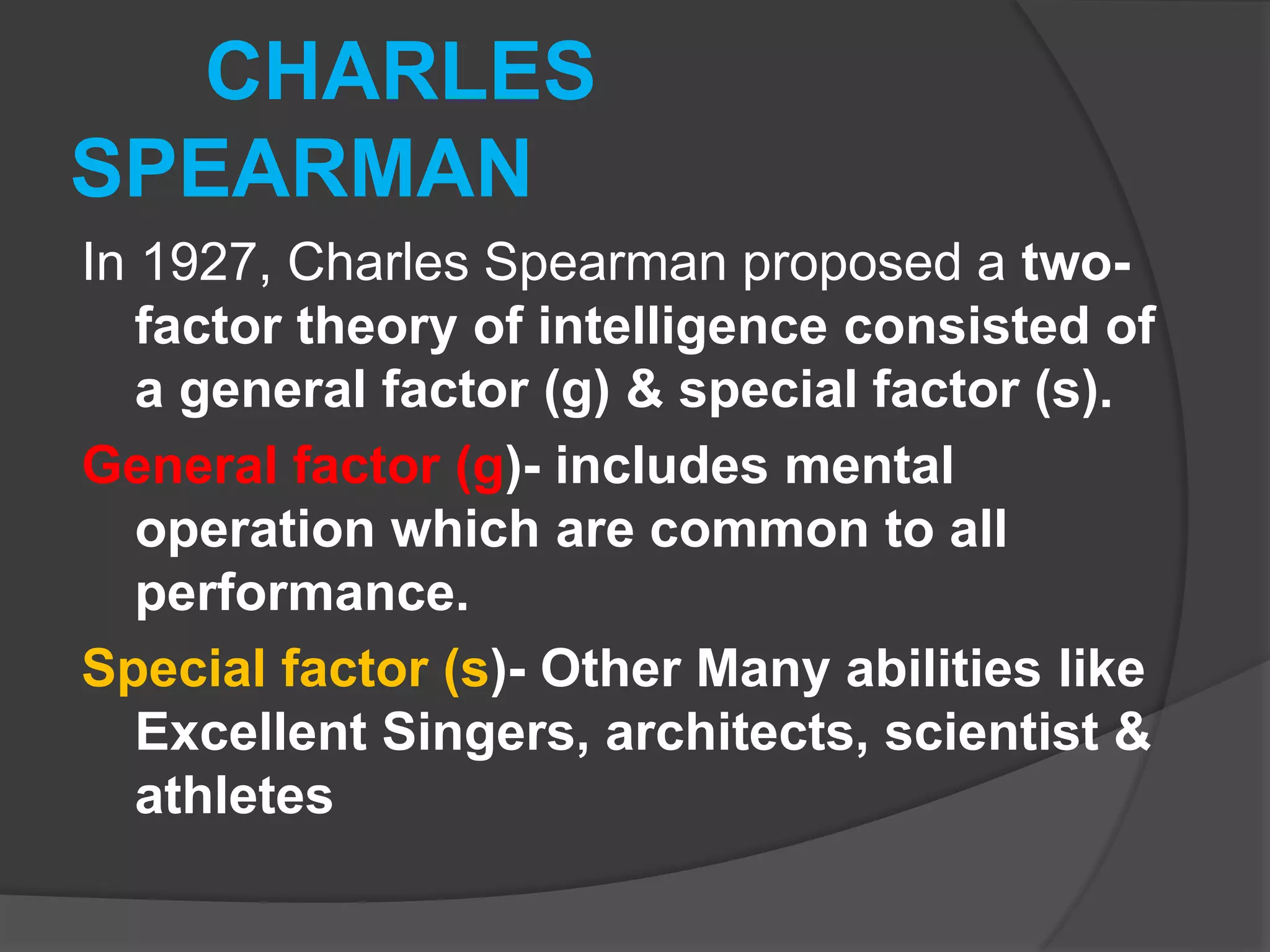 CHARLES SPEARMAN

In 1927, Charles Spearman proposed a two-factor theory of intelligence consisted of a general factor (g) & special factor (s).

General factor (g)- includes mental operation which are common to all performance.

Special factor (s)- Other Many abilities like Excellent Singers, architects, scientist & athletes